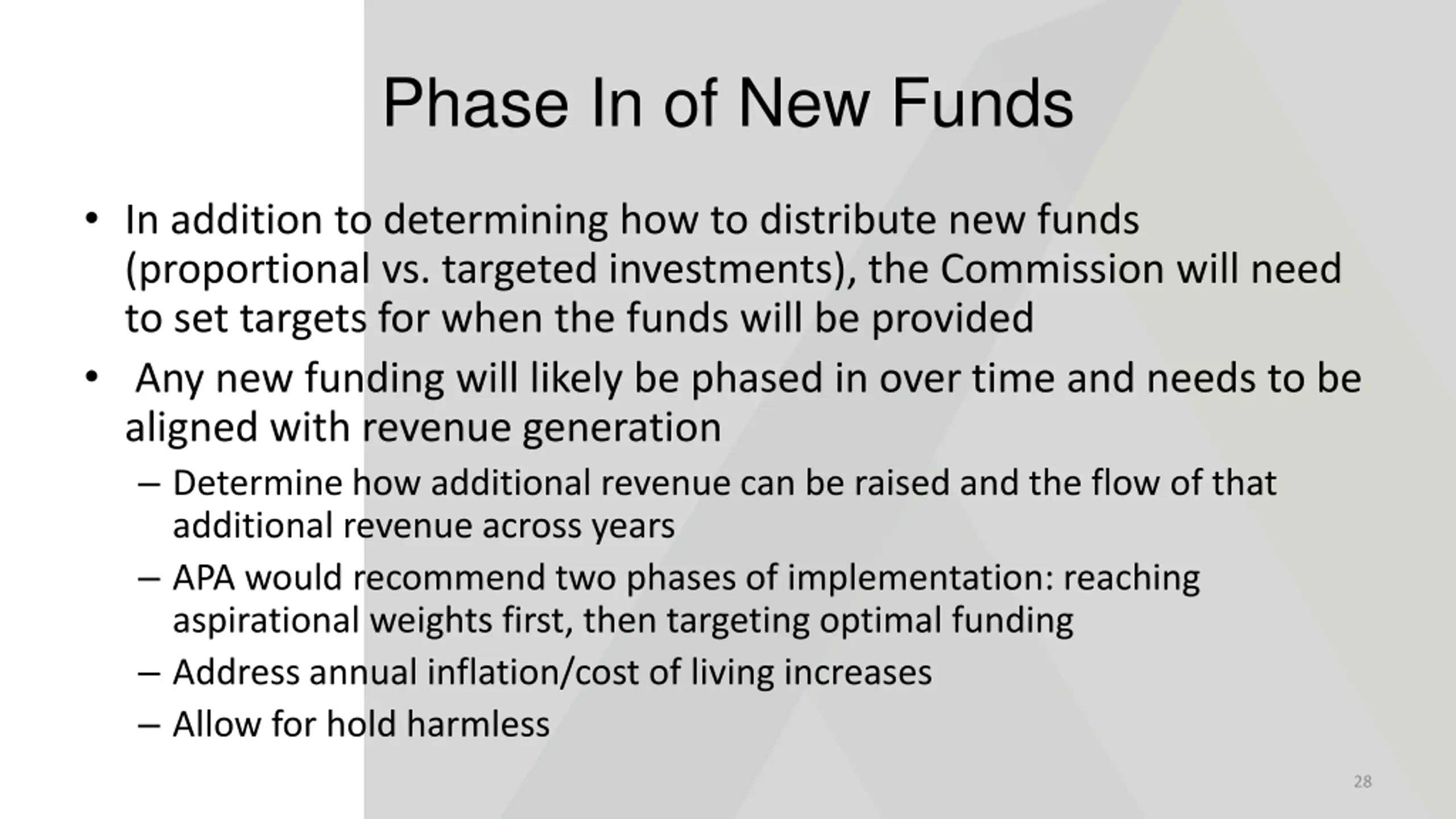 Phase In of New Funds

• In addition to determining how to distribute new funds (proportional vs. targeted investments), the Commission will need to set targets for when the funds will be provided

• Any new funding will likely be phased in over time and needs to be aligned with revenue generation

– Determine how additional revenue can be raised and the flow of that additional revenue across years

– APA would recommend two phases of implementation: reaching aspirational weights first, then targeting optimal funding

– Address annual inflation/cost of living increases

– Allow for hold harmless

28